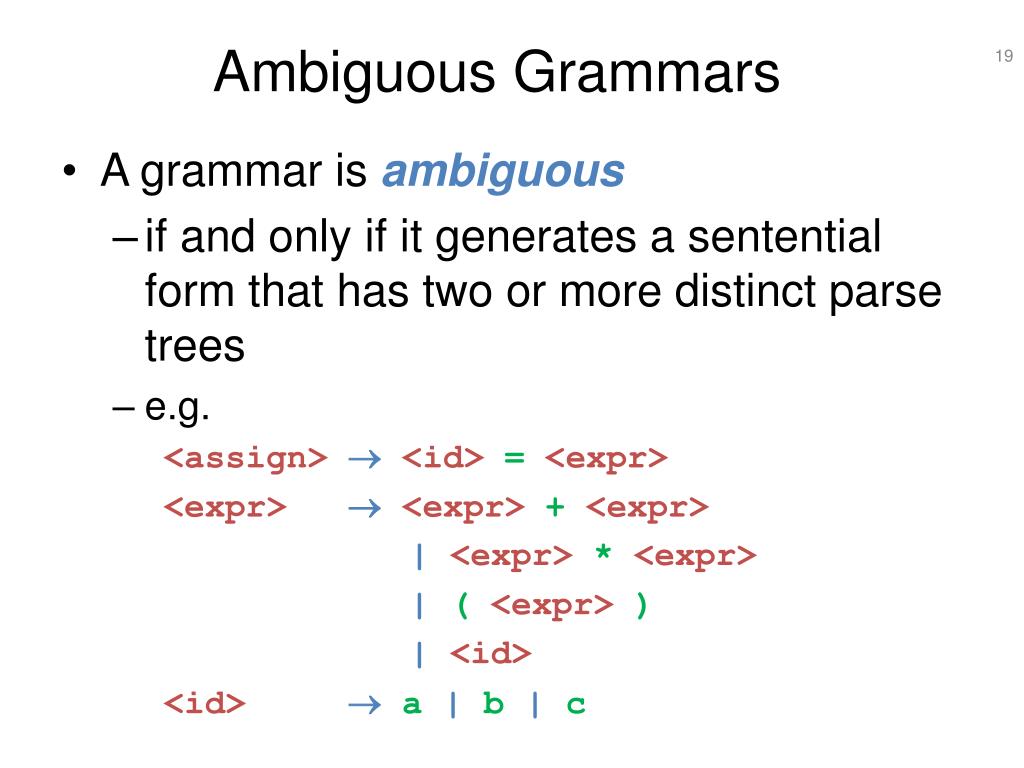 Ambiguous Grammars

19

• A grammar is ambiguous
– if and only if it generates a sentential form that has two or more distinct parse trees
– e.g.

<assign> → <id> = <expr>
<expr> → <expr> + <expr>
| <expr> * <expr>
| ( <expr> )
| <id>
<id> → a | b | c